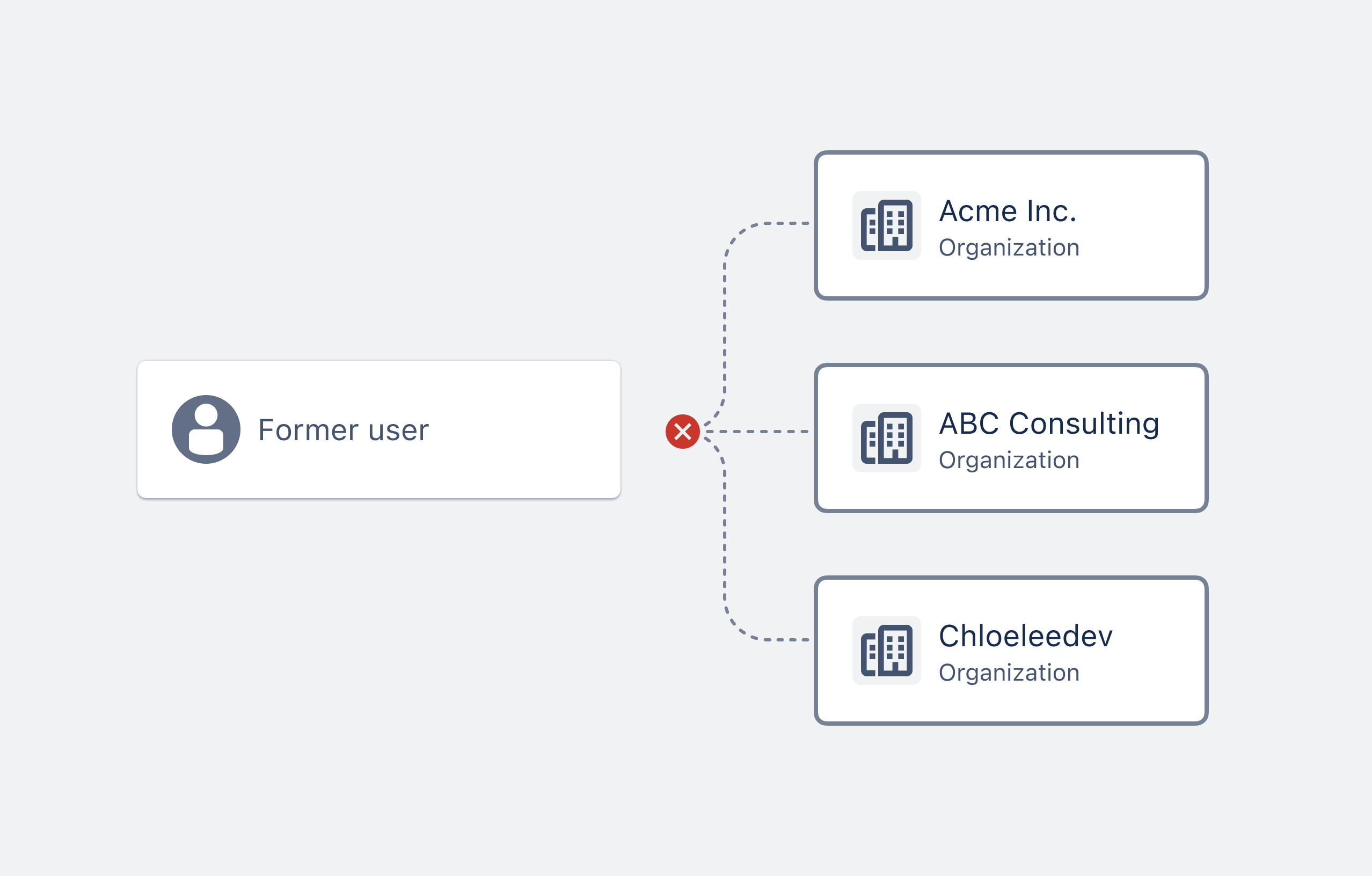 Former user

Acme Inc.
Organization

ABC Consulting
Organization

Chloeleedev
Organization